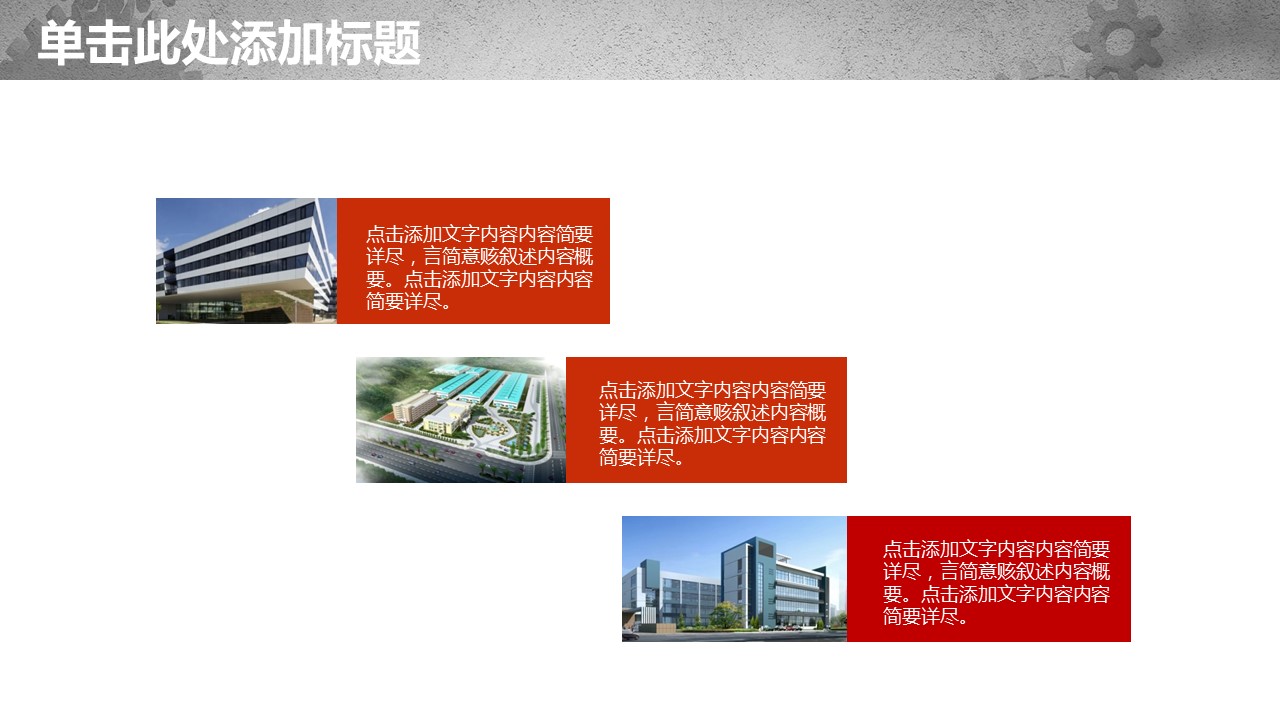 单击此处添加标题

点击添加文字内容内容简要详尽，言简意赅叙述内容概要。点击添加文字内容内容简要详尽。

点击添加文字内容内容简要详尽，言简意赅叙述内容概要。点击添加文字内容内容简要详尽。

点击添加文字内容内容简要详尽，言简意赅叙述内容概要。点击添加文字内容内容简要详尽。